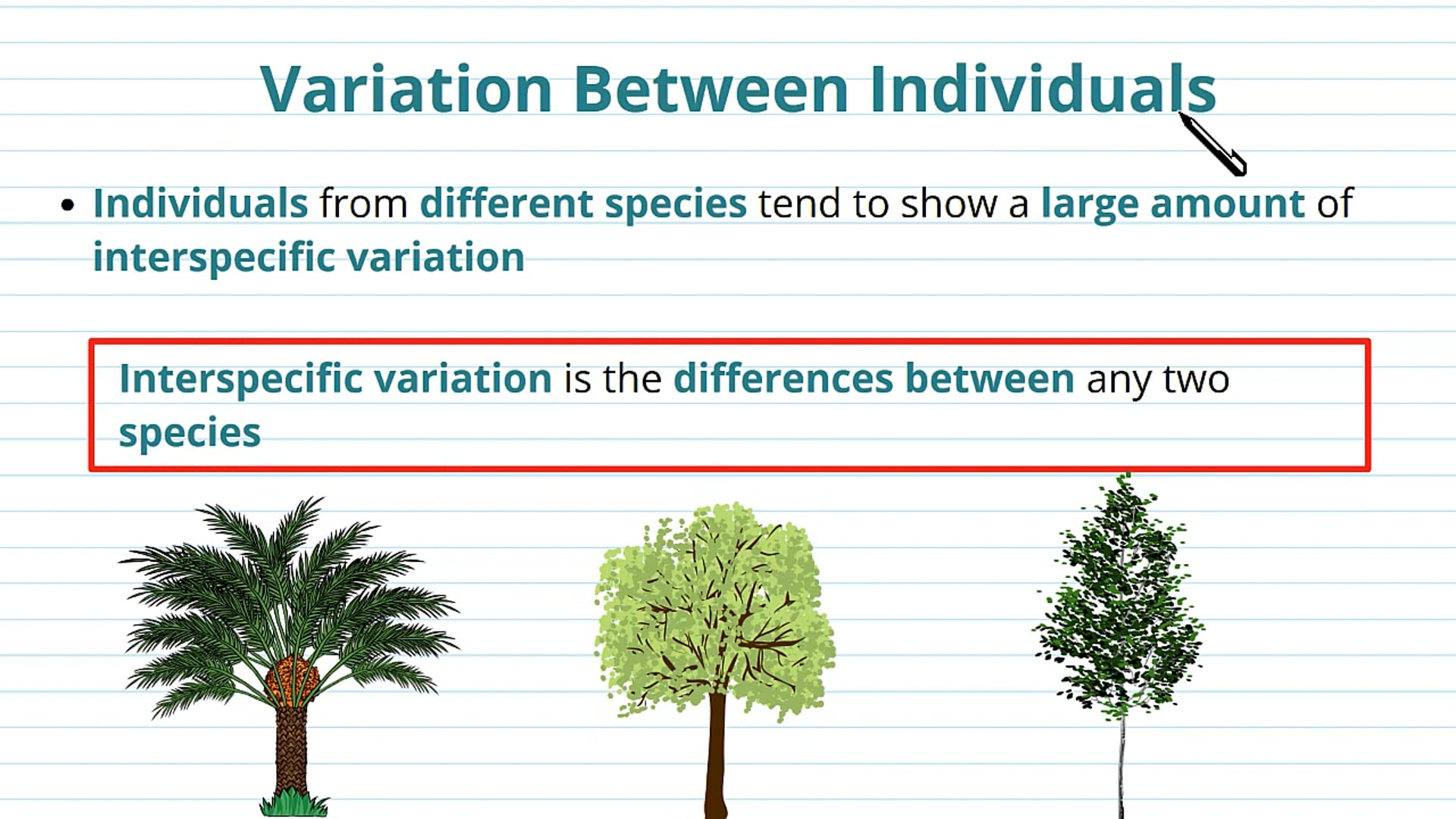 Variation Between Individuals

• Individuals from different species tend to show a large amount of interspecific variation

Interspecific variation is the differences between any two species